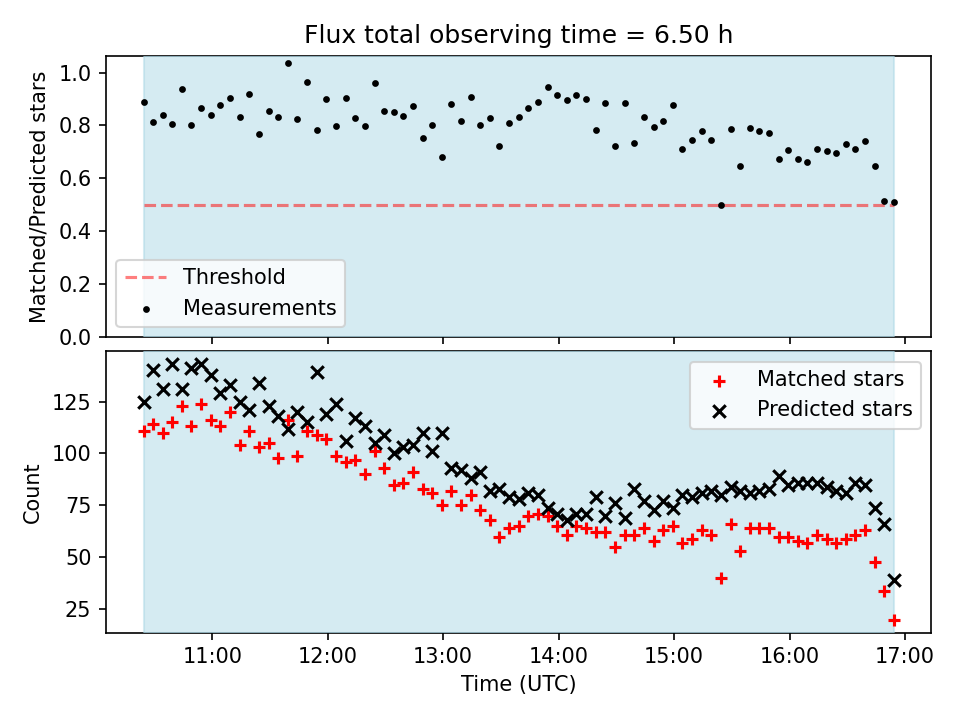 Flux total observing time = 6.50 h

Matched/Predicted stars

1.0
0.8
0.6
0.4
0.2
0.0

Threshold
Measurements

Count

125
100
75
50
25

Matched stars
Predicted stars

11:00
12:00
13:00
14:00
15:00
16:00
17:00

Time (UTC)